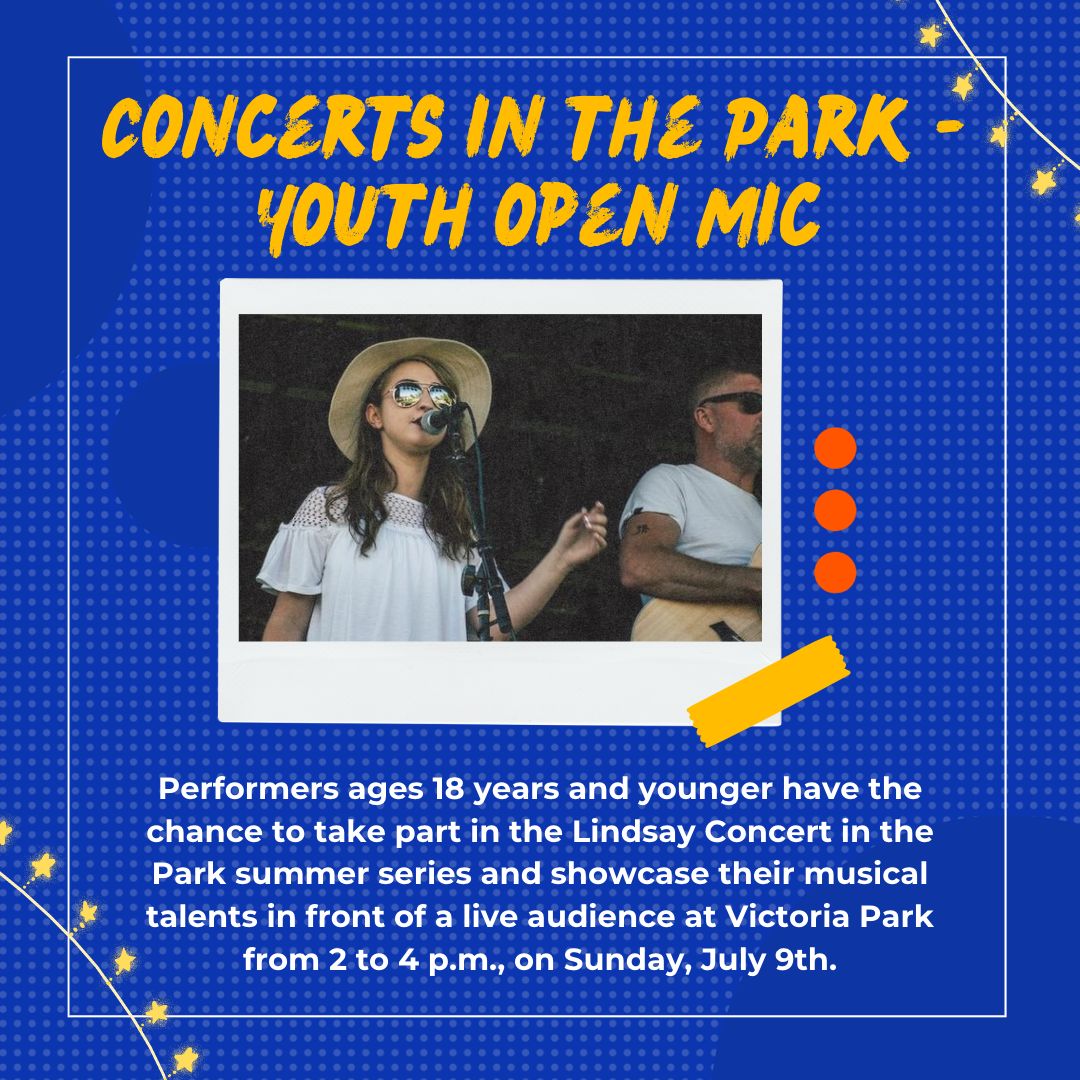 CONCERTS IN THE PARK - YOUTH OPEN MIC

Performers ages 18 years and younger have the chance to take part in the Lindsay Concert in the Park summer series and showcase their musical talents in front of a live audience at Victoria Park from 2 to 4 p.m., on Sunday, July 9th.